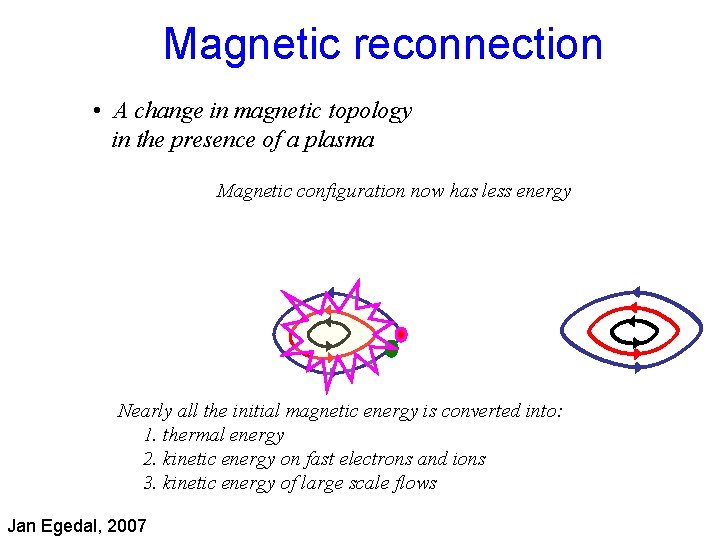 Magnetic reconnection

• A change in magnetic topology in the presence of a plasma

Magnetic configuration now has less energy

Nearly all the initial magnetic energy is converted into:
1. thermal energy
2. kinetic energy on fast electrons and ions
3. kinetic energy of large scale flows

Jan Egedal, 2007